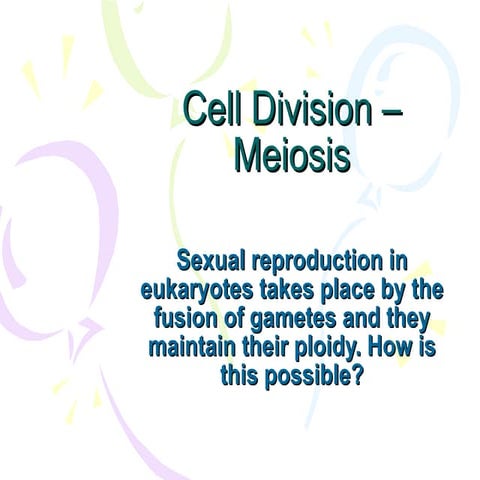 Cell Division – Meiosis

Sexual reproduction in eukaryotes takes place by the fusion of gametes and they maintain their ploidy. How is this possible?